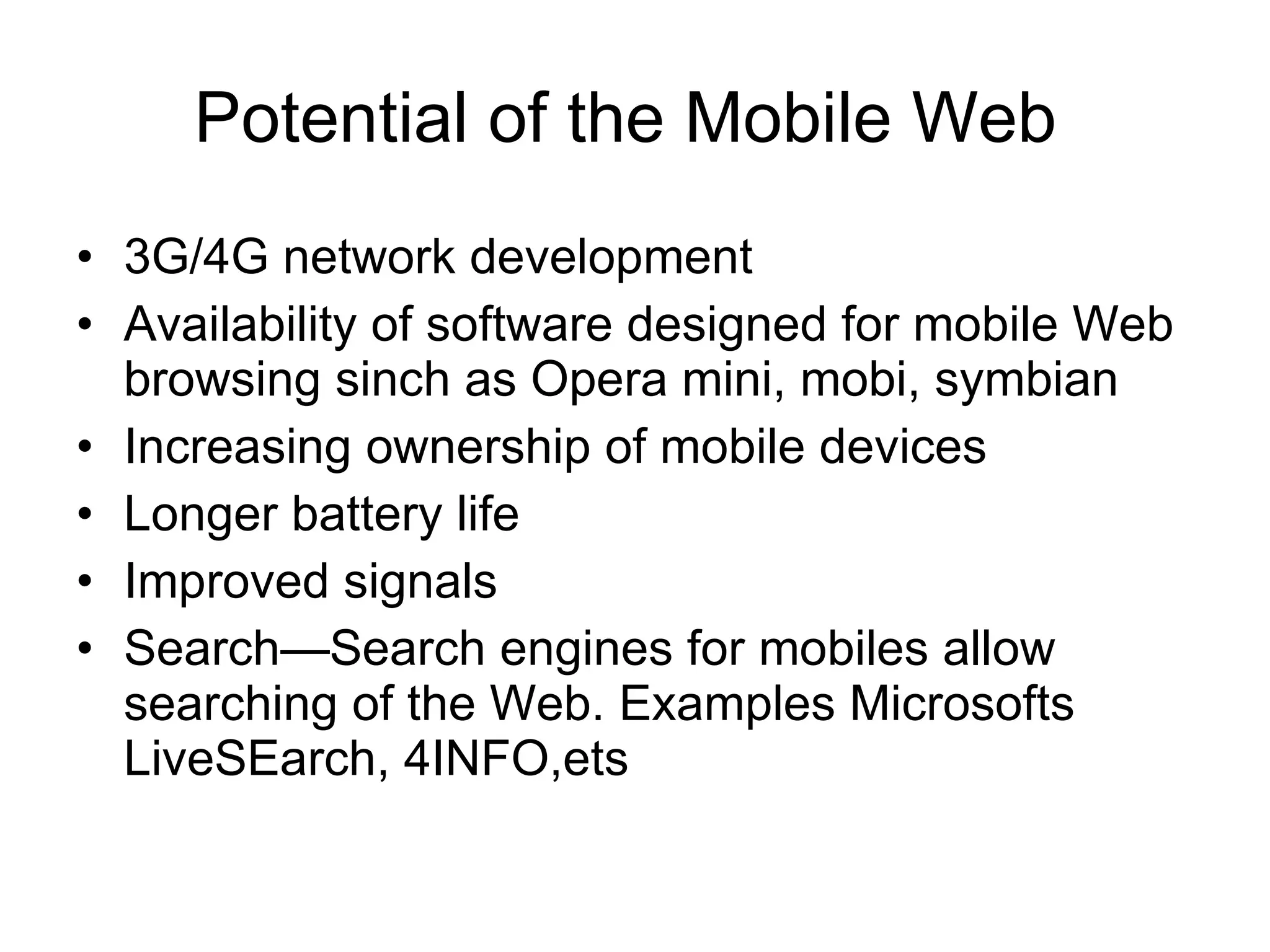 Potential of the Mobile Web

• 3G/4G network development
• Availability of software designed for mobile Web browsing sinch as Opera mini, mobi, symbian
• Increasing ownership of mobile devices
• Longer battery life
• Improved signals
• Search—Search engines for mobiles allow searching of the Web. Examples Microsofts LiveSEarch, 4INFO,ets